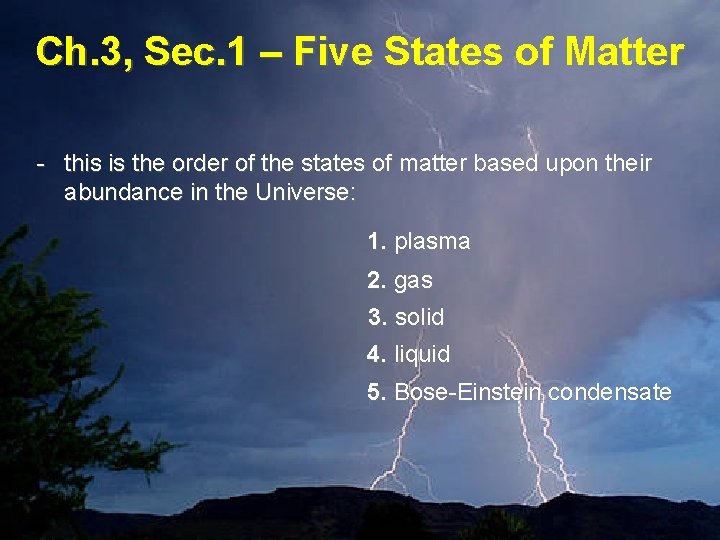 Ch.3, Sec.1 – Five States of Matter

- this is the order of the states of matter based upon their abundance in the Universe:

1. plasma
2. gas
3. solid
4. liquid
5. Bose-Einstein condensate